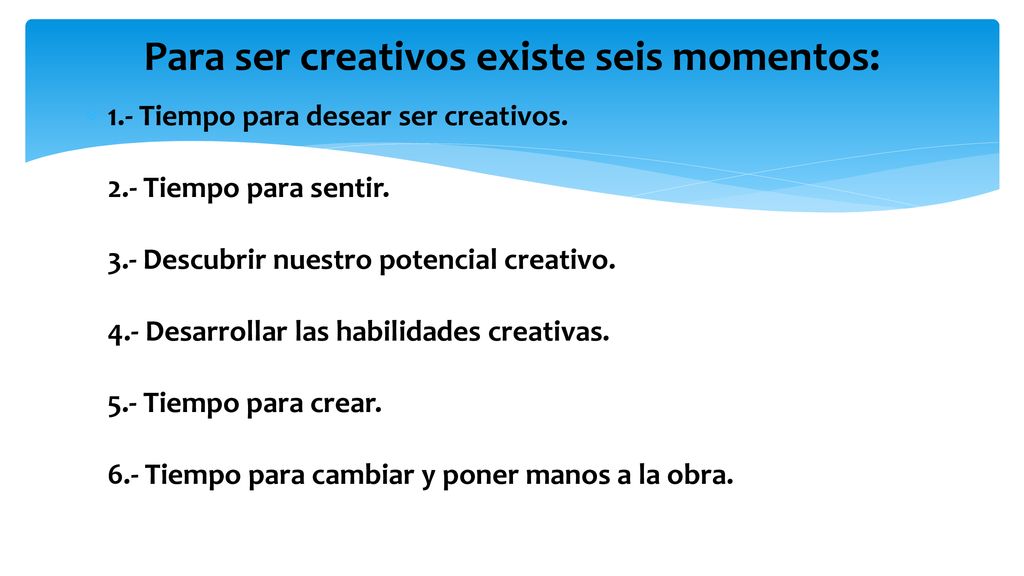 Para ser creativos existe seis momentos:

1.- Tiempo para desear ser creativos.

2.- Tiempo para sentir.

3.- Descubrir nuestro potencial creativo.

4.- Desarrollar las habilidades creativas.

5.- Tiempo para crear.

6.- Tiempo para cambiar y poner manos a la obra.